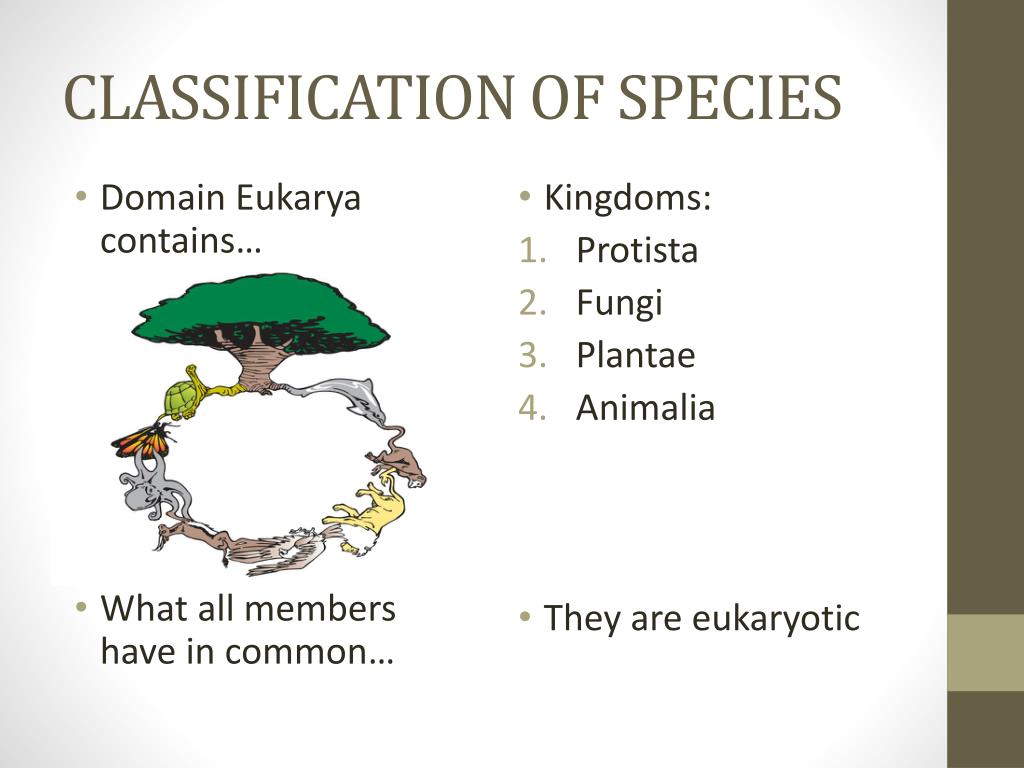 CLASSIFICATION OF SPECIES

• Domain Eukarya contains…

• What all members have in common…

• Kingdoms:
1. Protista
2. Fungi
3. Plantae
4. Animalia

• They are eukaryotic